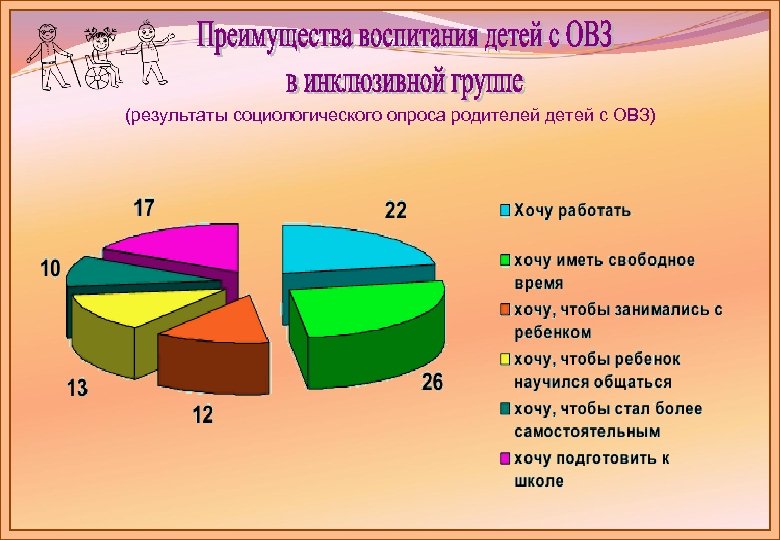 Преимущества воспитания детей с ОВЗ в инклюзивной группе

(результаты социологического опроса родителей детей с ОВЗ)

17

22

10

13

12

26

Хочу работать

хочу иметь свободное время

хочу, чтобы занимались с ребенком

хочу, чтобы ребенок научился общаться

хочу, чтобы стал более самостоятельным

хочу подготовить к школе